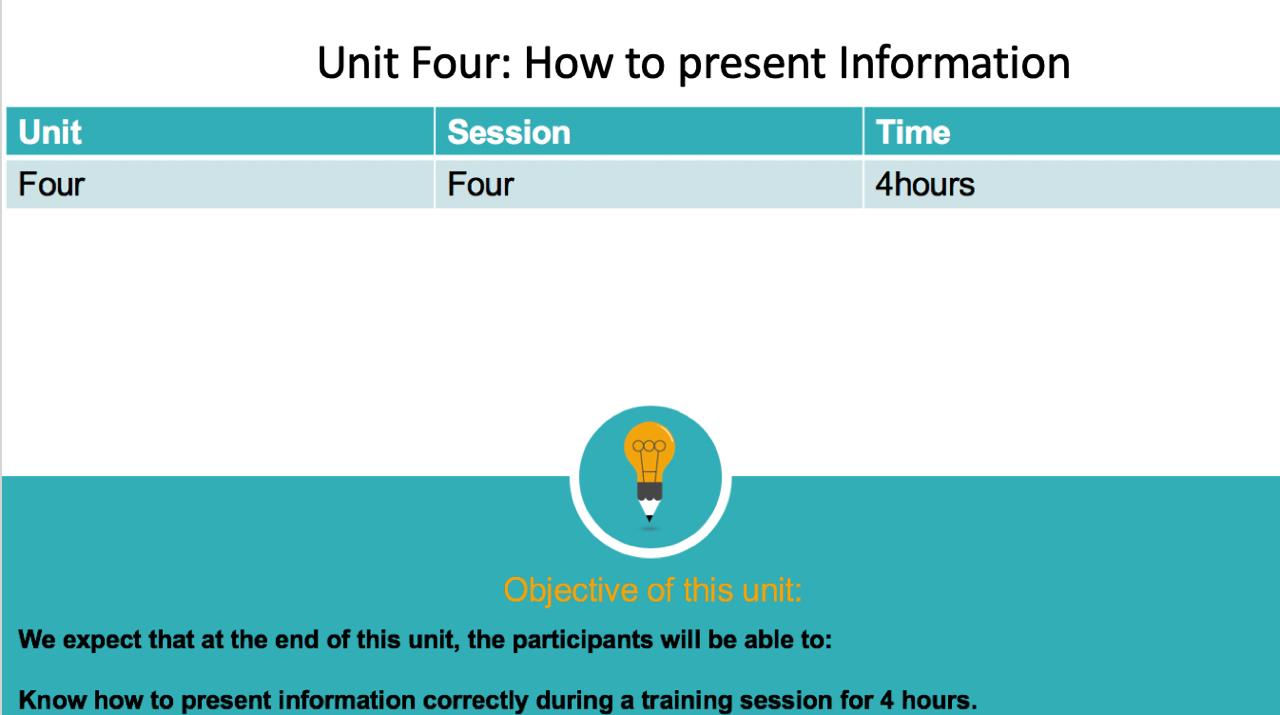 Unit Four: How to present Information

| Unit | Session | Time |
|---|---|---|
| Four | Four | 4hours |

Objective of this unit:

We expect that at the end of this unit, the participants will be able to:

Know how to present information correctly during a training session for 4 hours.